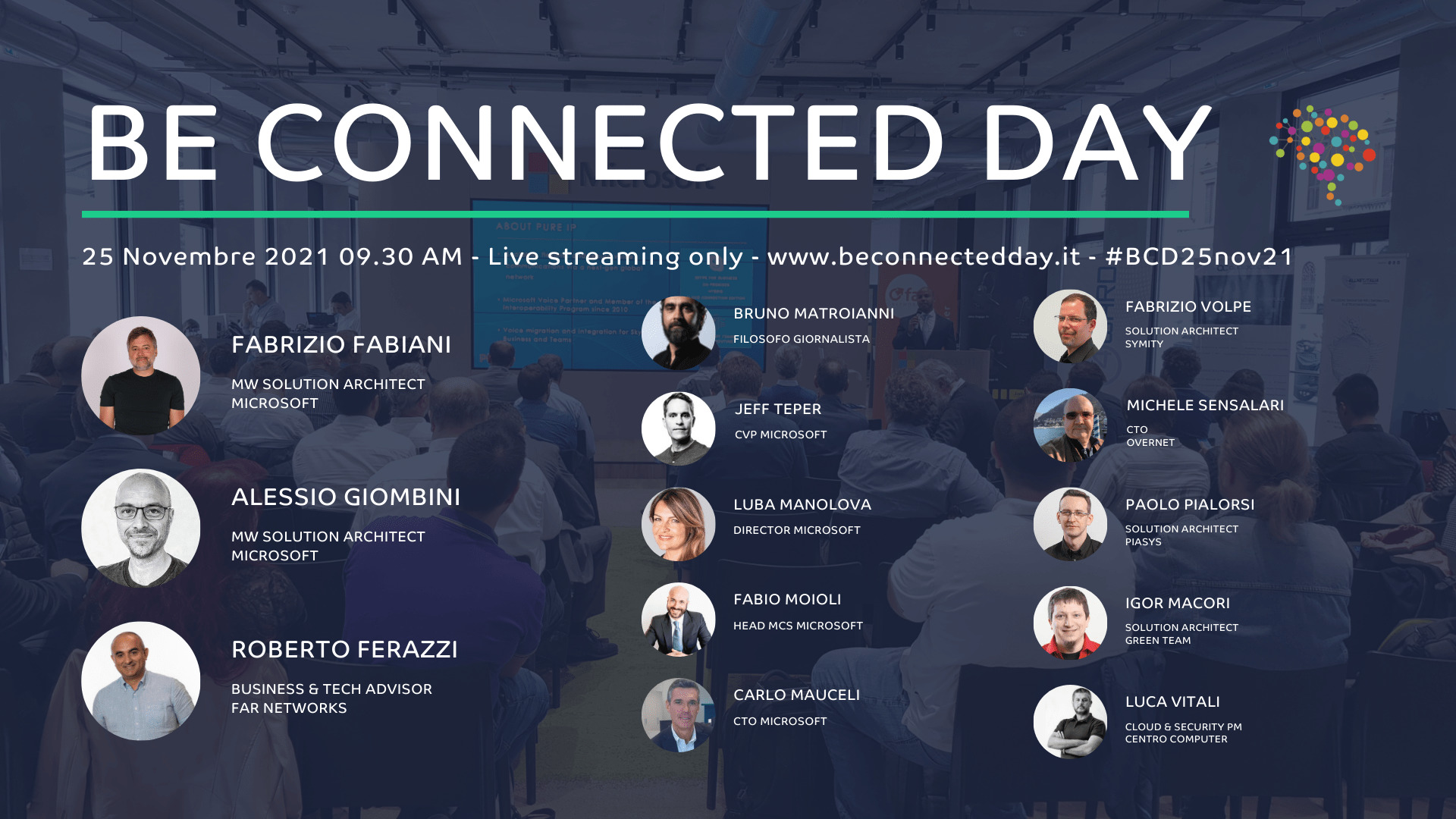 BE CONNECTED DAY

25 Novembre 2021 09.30 AM - Live streaming only - www.beconnectedday.it - #BCD25nov21

FABRIZIO FABIANI
MW SOLUTION ARCHITECT
MICROSOFT

ALESSIO GIOMBINI
MW SOLUTION ARCHITECT
MICROSOFT

ROBERTO FERAZZI
BUSINESS & TECH ADVISOR
FAR NETWORKS

BRUNO MATROIANNI
FILOSOFO GIORNALISTA

JEFF TEPER
CVP MICROSOFT

LUBA MANOLOVA
DIRECTOR MICROSOFT

FABIO MOIOLI
HEAD MCS MICROSOFT

CARLO MAUCELI
CTO MICROSOFT

FABRIZIO VOLPE
SOLUTION ARCHITECT
SYMITY

MICHELE SENSALARI
CTO
OVERNET

PAOLO PIALORSI
SOLUTION ARCHITECT
PIASYS

IGOR MACORI
SOLUTION ARCHITECT
GREEN TEAM

LUCA VITALI
CLOUD & SECURITY PM
CENTRO COMPUTER